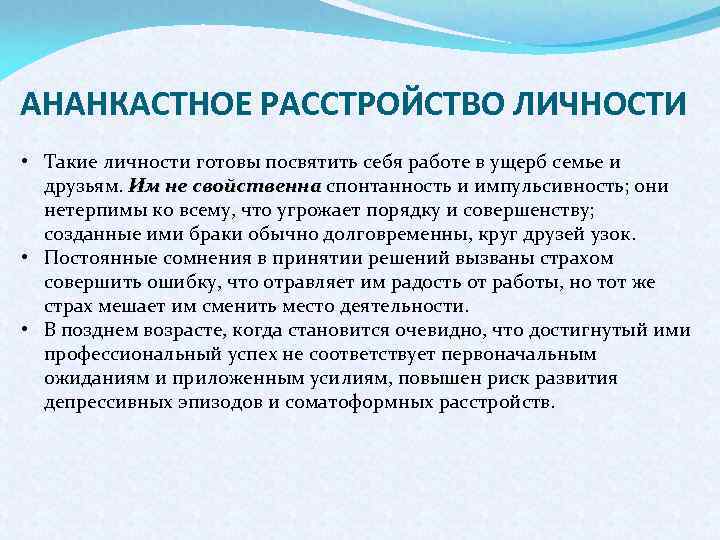 АНАНКАСТНОЕ РАССТРОЙСТВО ЛИЧНОСТИ

• Такие личности готовы посвятить себя работе в ущерб семье и друзьям. Им не свойственна спонтанность и импульсивность; они нетерпимы ко всему, что угрожает порядку и совершенству; созданные ими браки обычно долговременны, круг друзей узок.
• Постоянные сомнения в принятии решений вызваны страхом совершить ошибку, что отравляет им радость от работы, но тот же страх мешает им сменить место деятельности.
• В позднем возрасте, когда становится очевидно, что достигнутый ими профессиональный успех не соответствует первоначальным ожиданиям и приложенным усилиям, повышен риск развития депрессивных эпизодов и соматоформных расстройств.